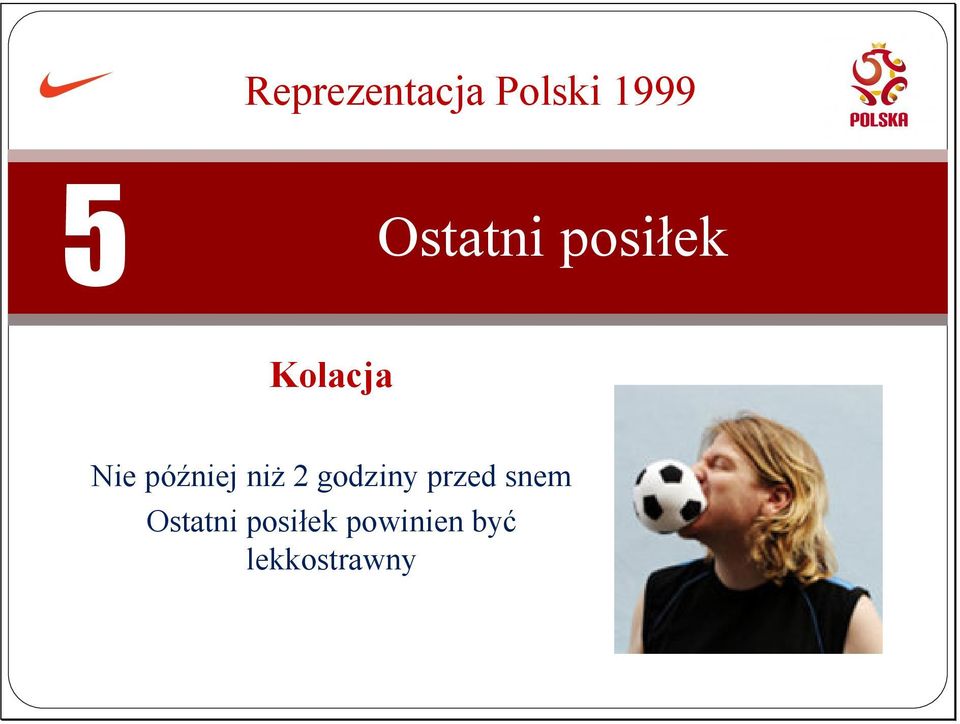 Reprezentacja Polski 1999

POLSKA

5

Ostatni posiłek

Kolacja

Nie później niż 2 godziny przed snem

Ostatni posiłek powinien być lekkostrawny